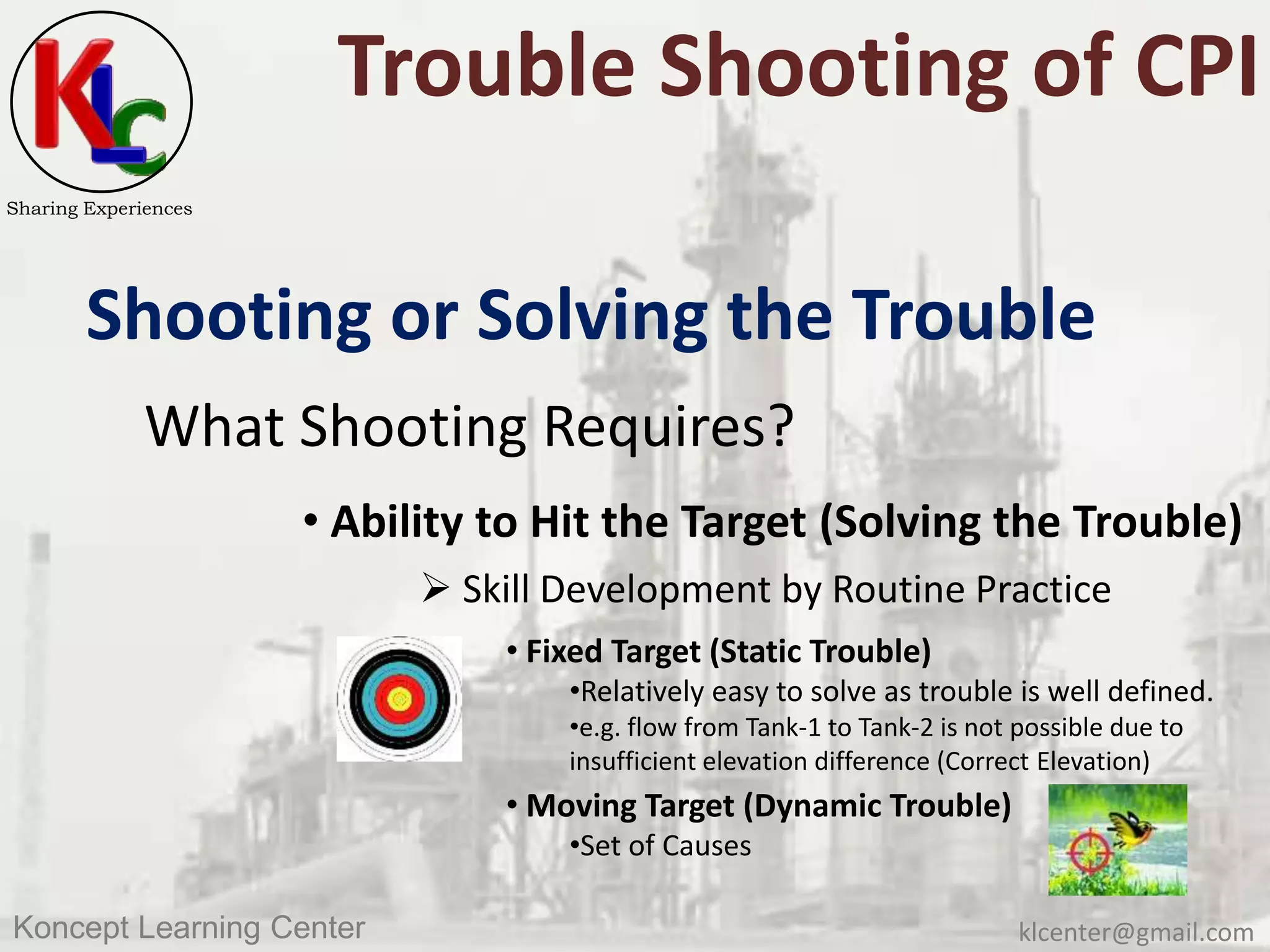 KLC

Sharing Experiences

Trouble Shooting of CPI

Shooting or Solving the Trouble

What Shooting Requires?

• Ability to Hit the Target (Solving the Trouble)

➢ Skill Development by Routine Practice

• Fixed Target (Static Trouble)

•Relatively easy to solve as trouble is well defined.

•e.g. flow from Tank-1 to Tank-2 is not possible due to insufficient elevation difference (Correct Elevation)

• Moving Target (Dynamic Trouble)

•Set of Causes

Koncept Learning Center

klcenter@gmail.com